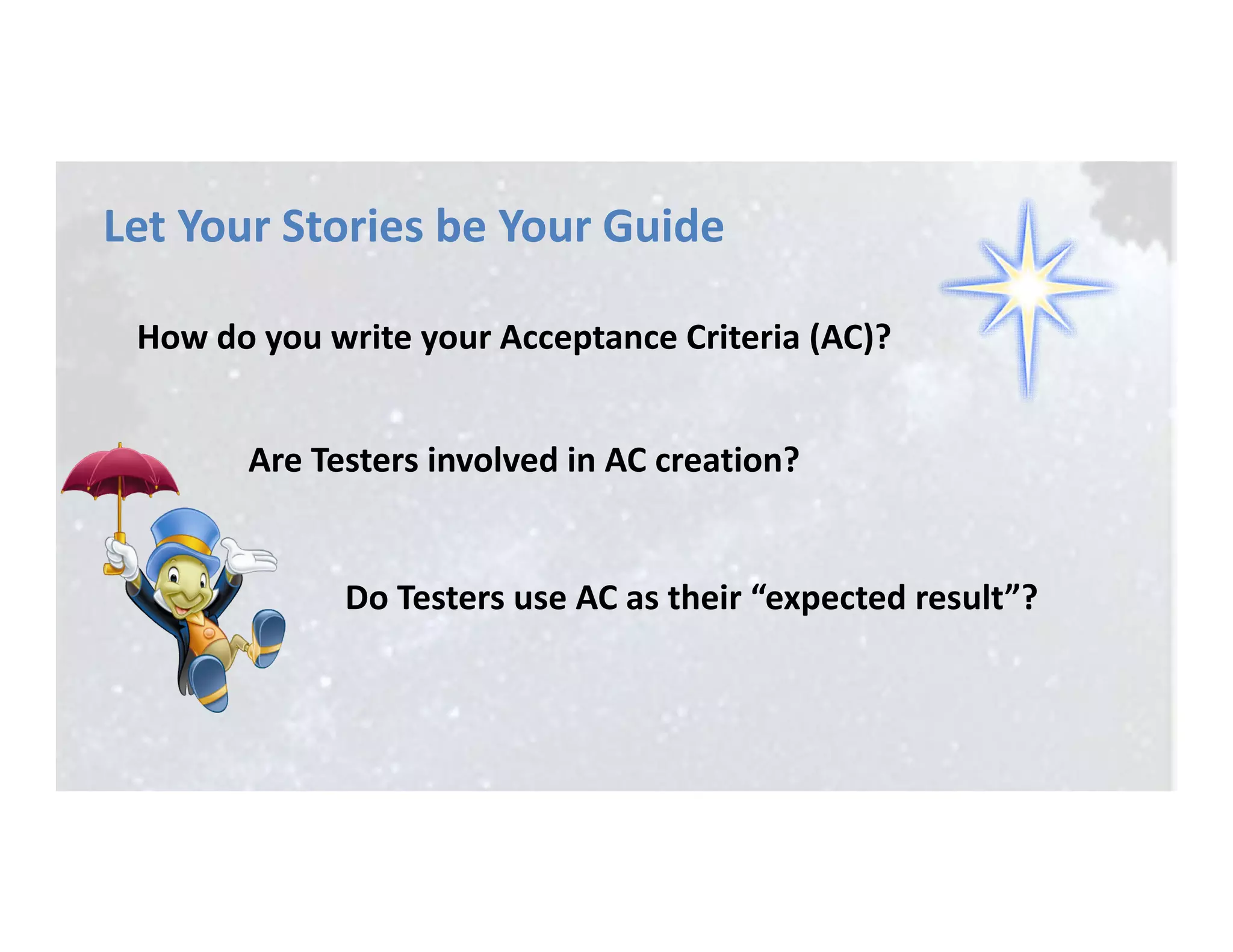 Let Your Stories be Your Guide

How do you write your Acceptance Criteria (AC)?

Are Testers involved in AC creation?

Do Testers use AC as their “expected result”?